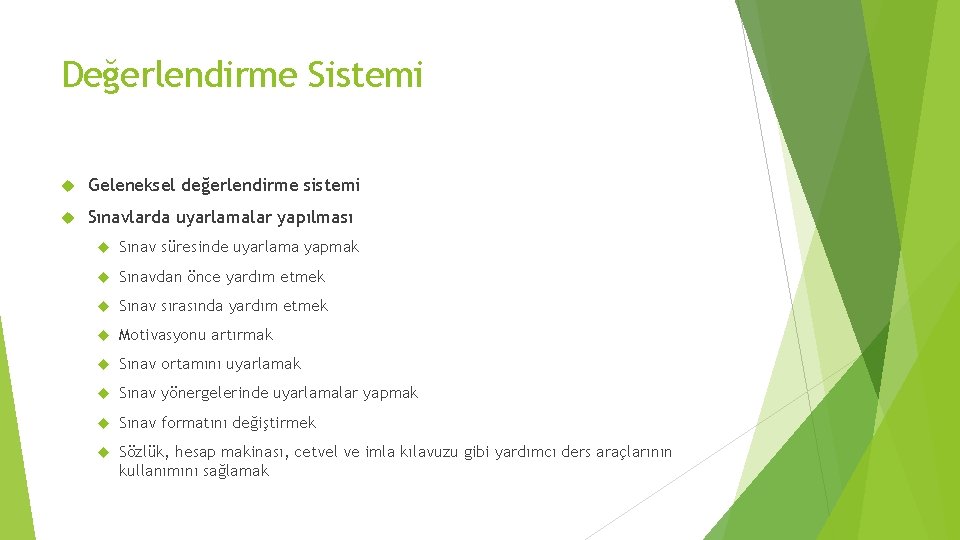 Değerlendirme Sistemi

Geleneksel değerlendirme sistemi

Sınavlarda uyarlamalar yapılması

Sınav süresinde uyarlama yapmak

Sınavdan önce yardım etmek

Sınav sırasında yardım etmek

Motivasyonu artırmak

Sınav ortamını uyarlamak

Sınav yönergelerinde uyarlamalar yapmak

Sınav formatını değiştirmek

Sözlük, hesap makinası, cetvel ve imla kılavuzu gibi yardımcı ders araçlarının kullanımını sağlamak